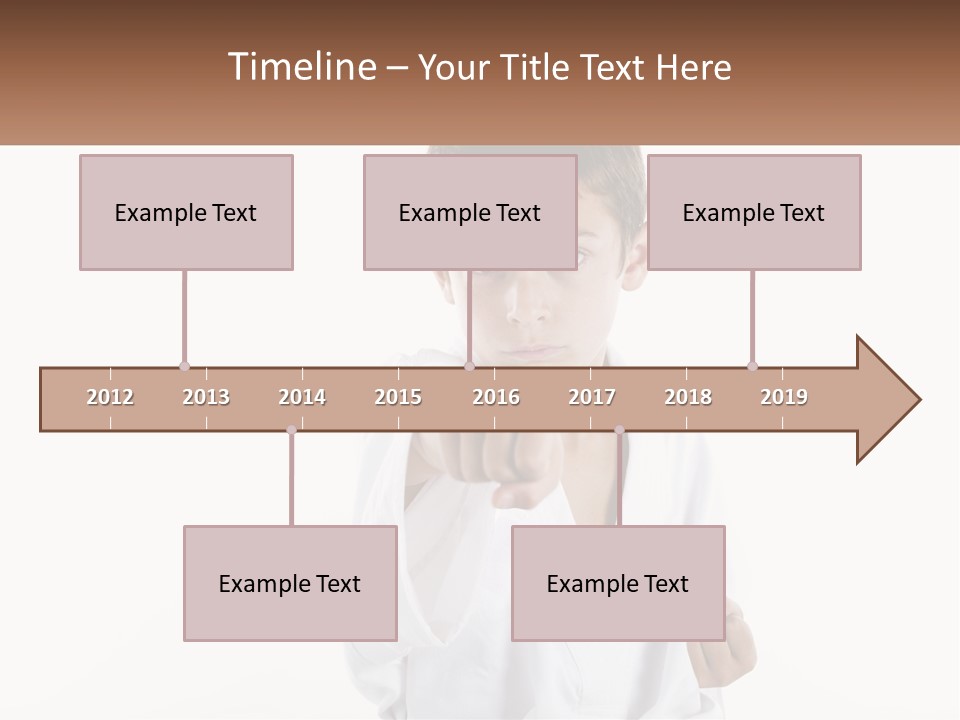 Timeline – Your Title Text Here

Example Text

Example Text

Example Text

2012 2013 2014 2015 2016 2017 2018 2019

Example Text

Example Text